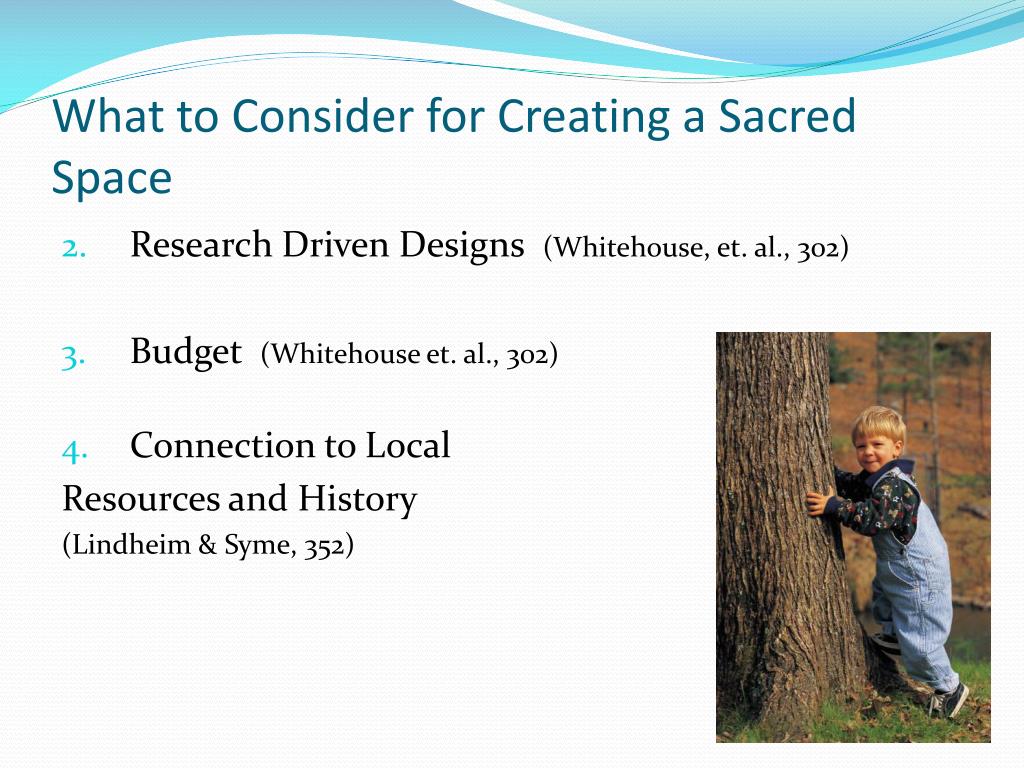 What to Consider for Creating a Sacred Space

2. Research Driven Designs (Whitehouse, et. al., 302)

3. Budget (Whitehouse et. al., 302)

4. Connection to Local Resources and History (Lindheim & Syme, 352)